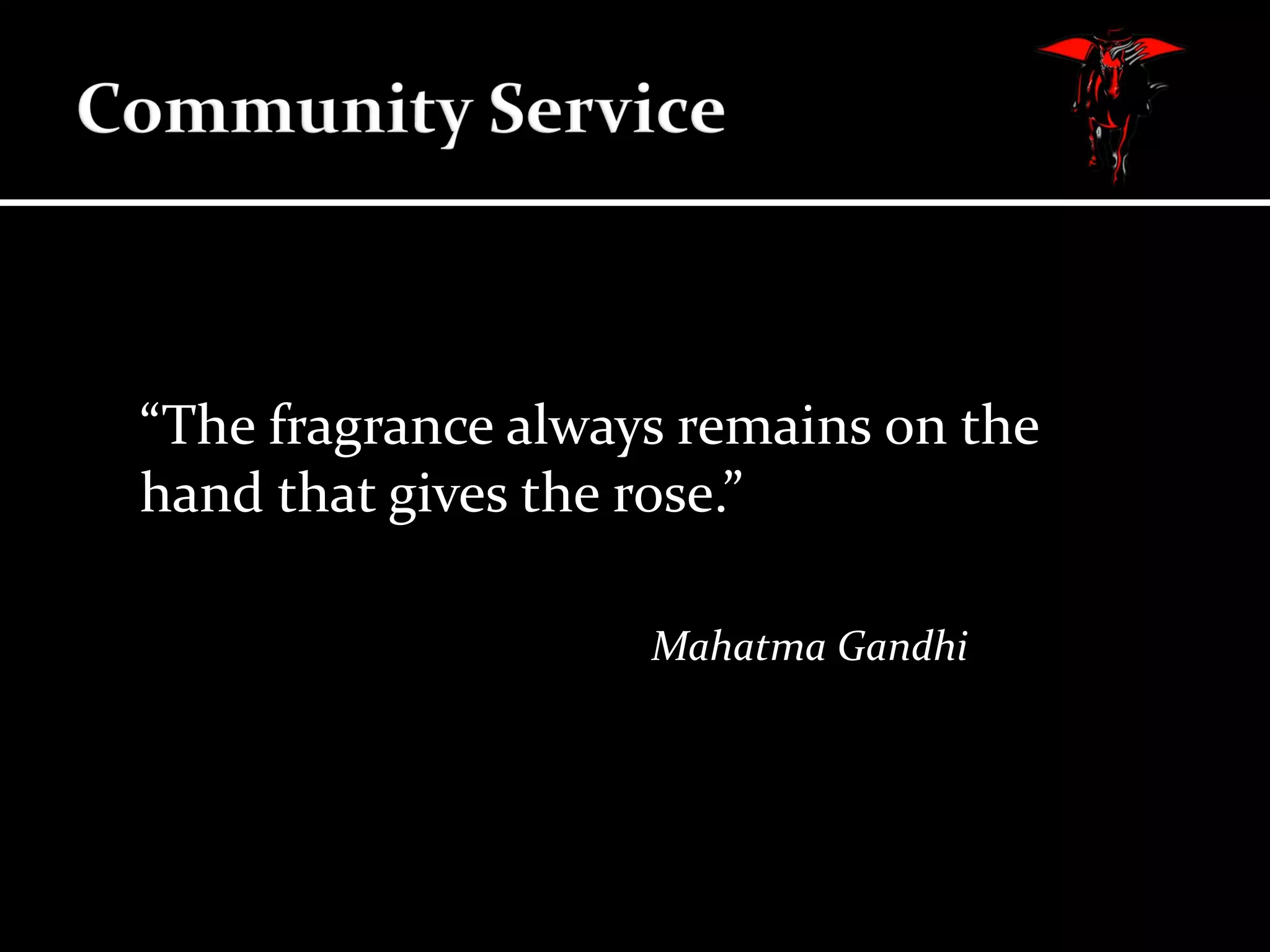 Community Service

“The fragrance always remains on the hand that gives the rose.”

Mahatma Gandhi